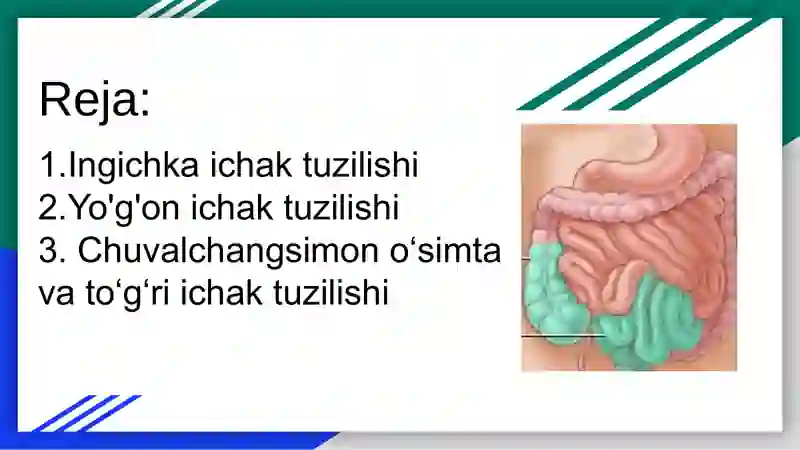 Reja:

1.Ingichka ichak tuzilishi
2.Yo'g'on ichak tuzilishi
3. Chuvalchangsimon o‘simta va to‘g‘ri ichak tuzilishi